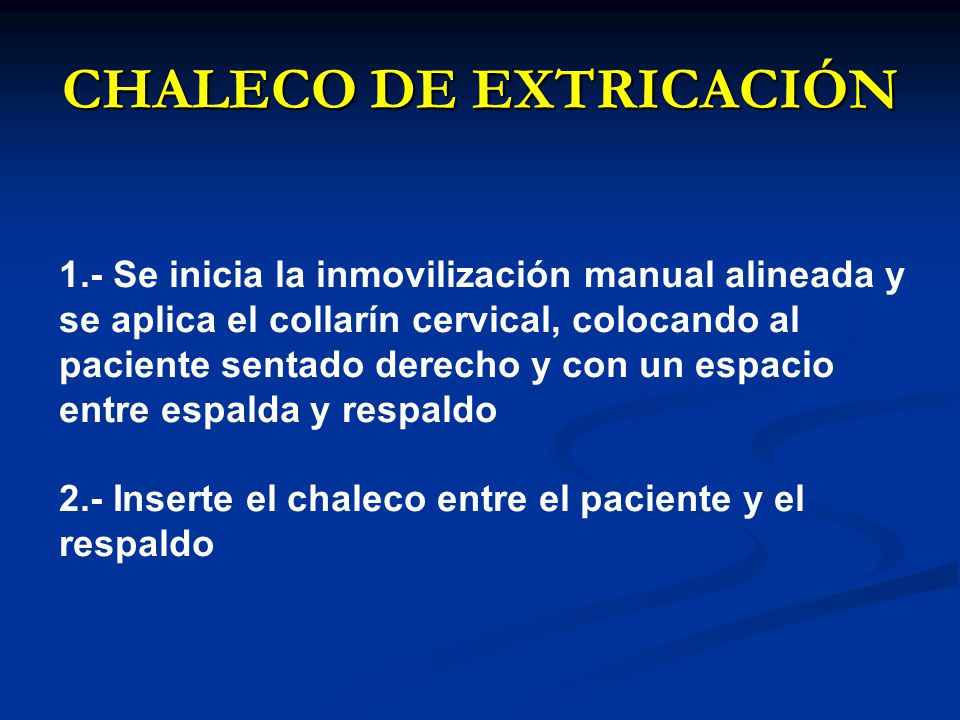 CHALECO DE EXTRICACIÓN

1.- Se inicia la inmovilización manual alineada y se aplica el collarín cervical, colocando al paciente sentado derecho y con un espacio entre espalda y respaldo

2.- Inserte el chaleco entre el paciente y el respaldo